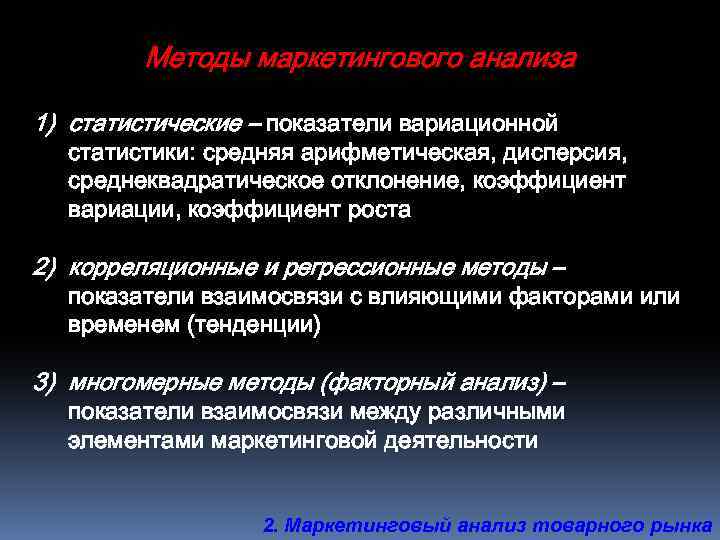 Методы маркетингового анализа

1) статистические – показатели вариационной статистики: средняя арифметическая, дисперсия, среднеквадратическое отклонение, коэффициент вариации, коэффициент роста

2) корреляционные и регрессионные методы – показатели взаимосвязи с влияющими факторами или временем (тенденции)

3) многомерные методы (факторный анализ) – показатели взаимосвязи между различными элементами маркетинговой деятельности

2. Маркетинговый анализ товарного рынка